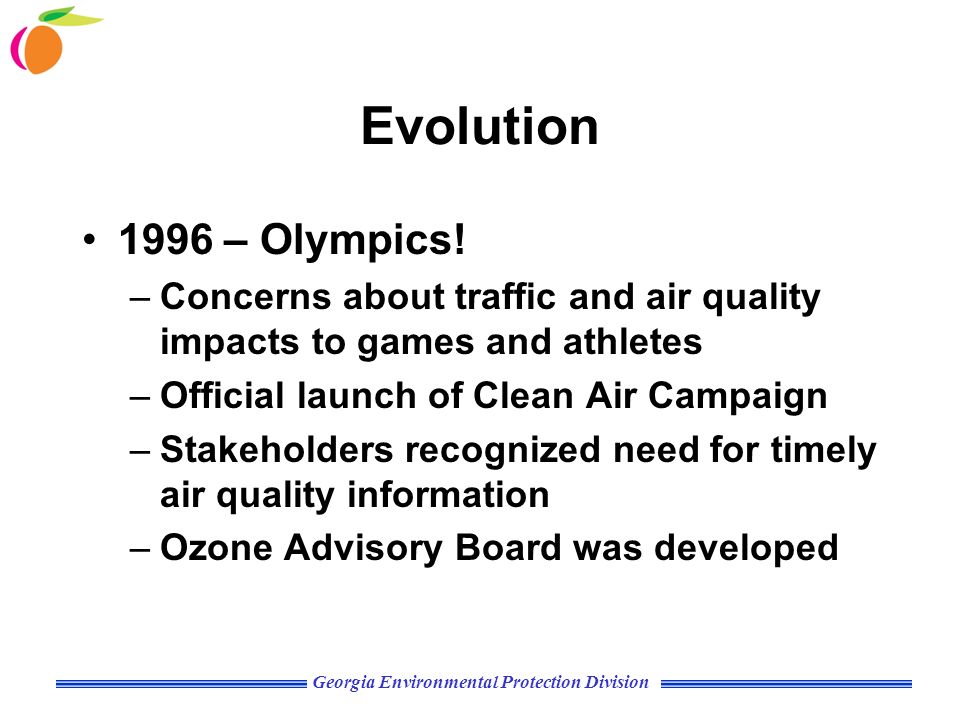 Evolution

• 1996 – Olympics!
– Concerns about traffic and air quality impacts to games and athletes
– Official launch of Clean Air Campaign
– Stakeholders recognized need for timely air quality information
– Ozone Advisory Board was developed

Georgia Environmental Protection Division